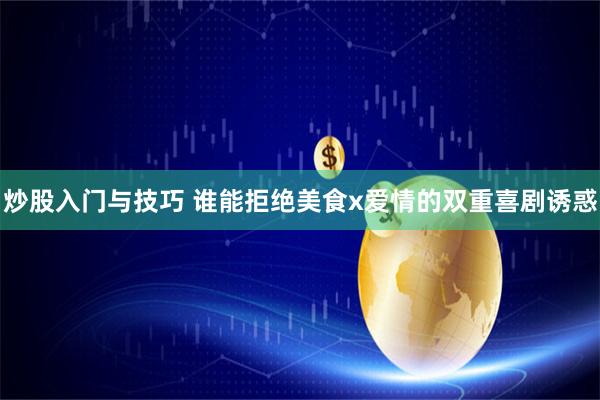 $

炒股入门与技巧 谁能拒绝美食x爱情的双重喜剧诱惑